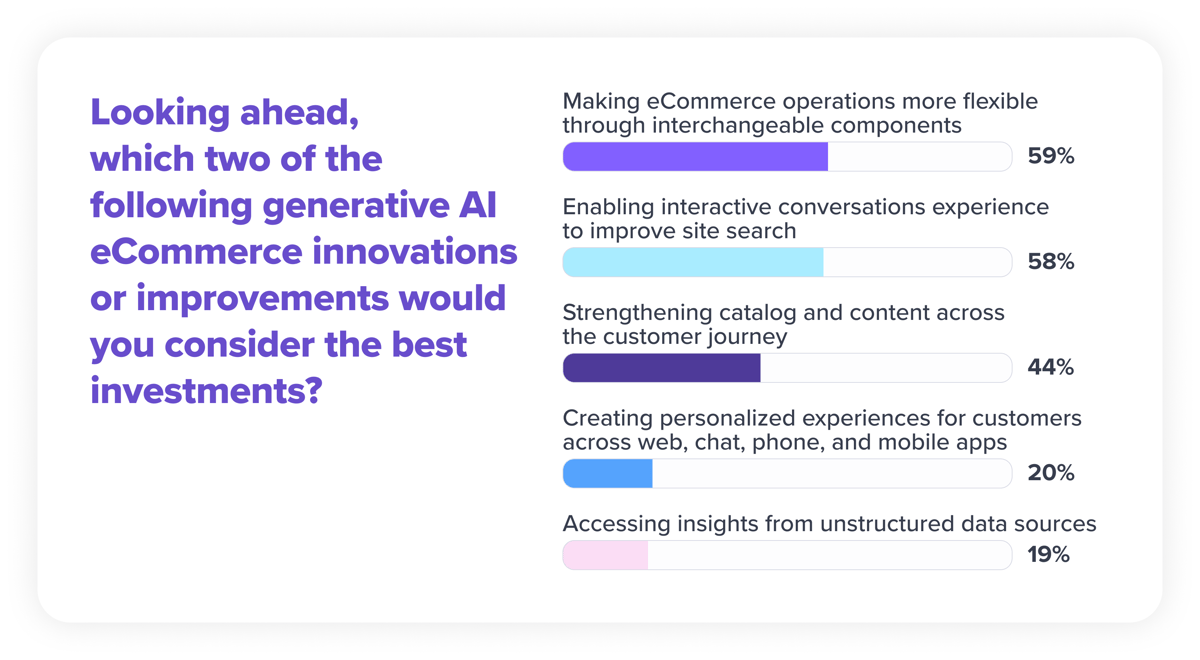 Looking ahead, which two of the following generative AI eCommerce innovations or improvements would you consider the best investments?

Making eCommerce operations more flexible through interchangeable components
59%

Enabling interactive conversations experience to improve site search
58%

Strengthening catalog and content across the customer journey
44%

Creating personalized experiences for customers across web, chat, phone, and mobile apps
20%

Accessing insights from unstructured data sources
19%